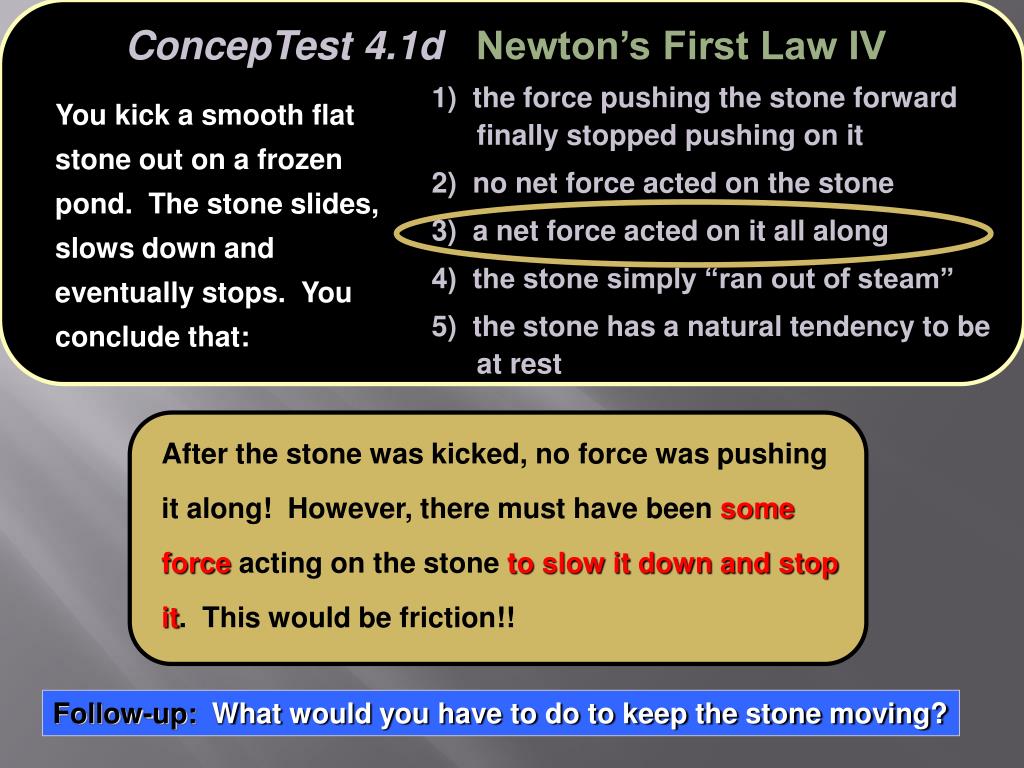 ConcepTest 4.1d Newton's First Law IV

You kick a smooth flat stone out on a frozen pond. The stone slides, slows down and eventually stops. You conclude that:

1) the force pushing the stone forward finally stopped pushing on it
2) no net force acted on the stone
3) a net force acted on it all along
4) the stone simply "ran out of steam"
5) the stone has a natural tendency to be at rest

After the stone was kicked, no force was pushing it along! However, there must have been some force acting on the stone to slow it down and stop it. This would be friction!!

Follow-up: What would you have to do to keep the stone moving?